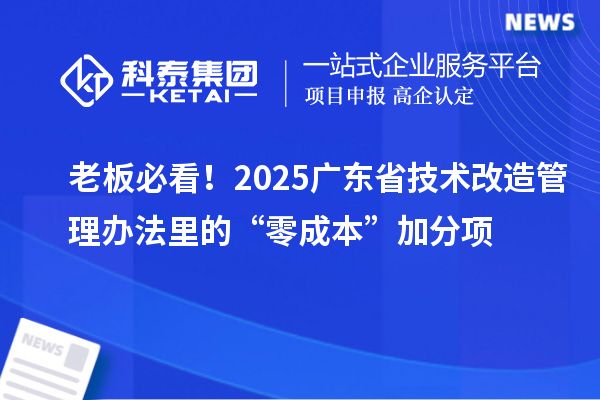 NEWS

科泰集团
KETAI

一站式企业服务平台
项目申报 高企认定

老板必看！2025广东省技术改造管理办法里的“零成本”加分项

NEWS